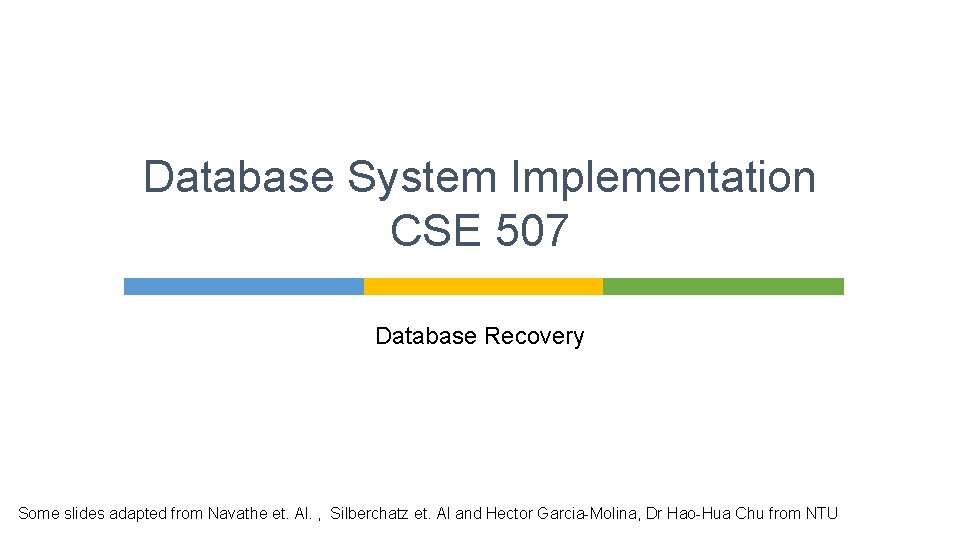 Database System Implementation
CSE 507

Database Recovery

Some slides adapted from Navathe et. Al. , Silberchatz et. Al and Hector Garcia-Molina, Dr Hao-Hua Chu from NTU